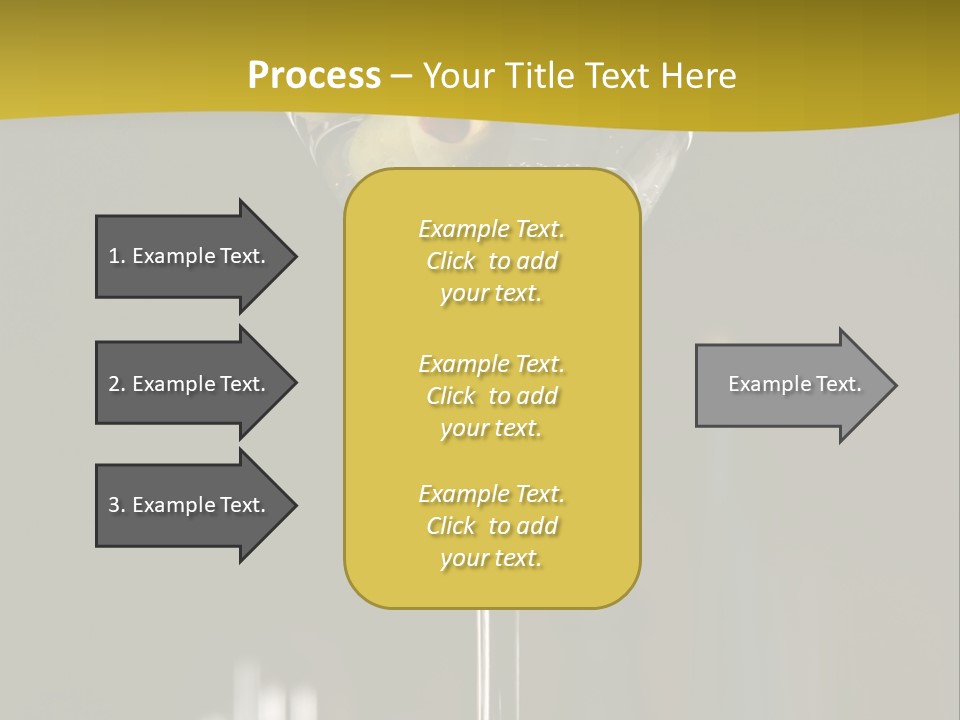 Process – Your Title Text Here

1. Example Text.

2. Example Text.

3. Example Text.

Example Text. Click to add your text.

Example Text. Click to add your text.

Example Text. Click to add your text.

Example Text.